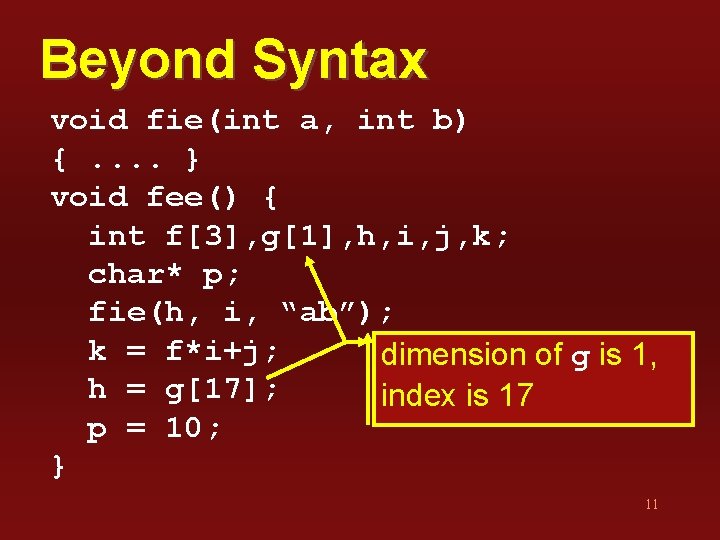 Beyond Syntax

void fie(int a, int b)
{ .... }
void fee() {
int f[3],g[1],h,i,j,k;
char* p;
fie(h, i, “ab”);
k = f*i+j;
h = g[17];
p = 10;
}

dimension of g is 1, index is 17

11